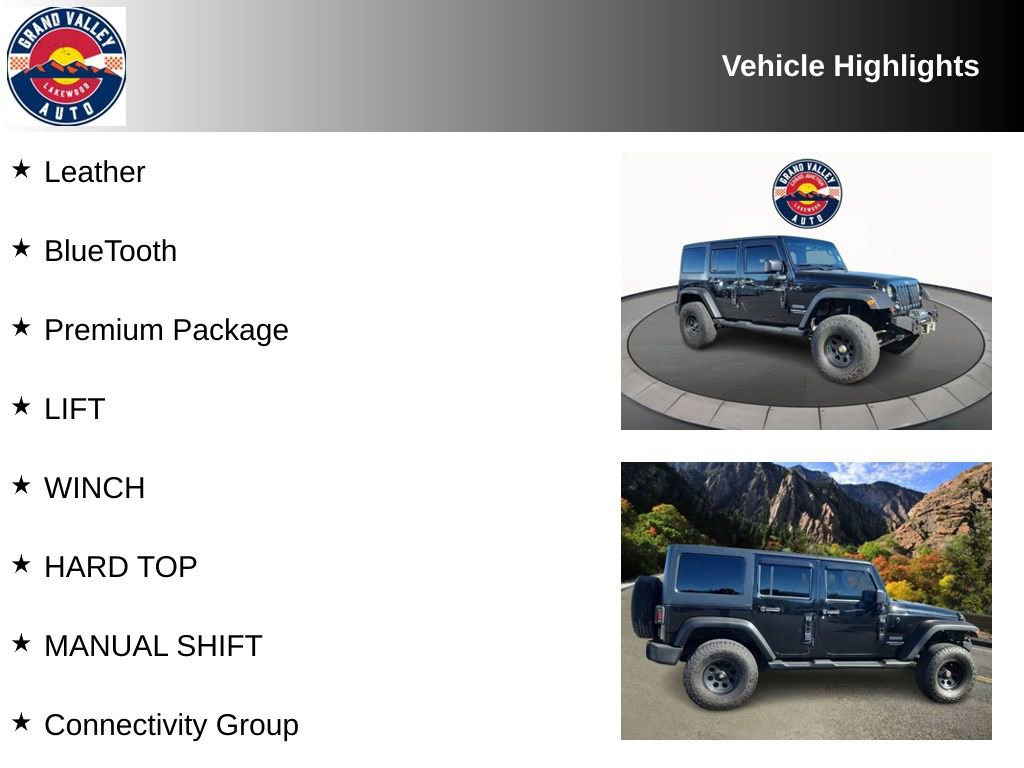 GRAND VALLEY
LAKEWOOD
AUTO

Vehicle Highlights

★ Leather

★ BlueTooth

★ Premium Package

★ LIFT

★ WINCH

★ HARD TOP

★ MANUAL SHIFT

★ Connectivity Group

GRAND VALLEY
LAKEWOOD
AUTO